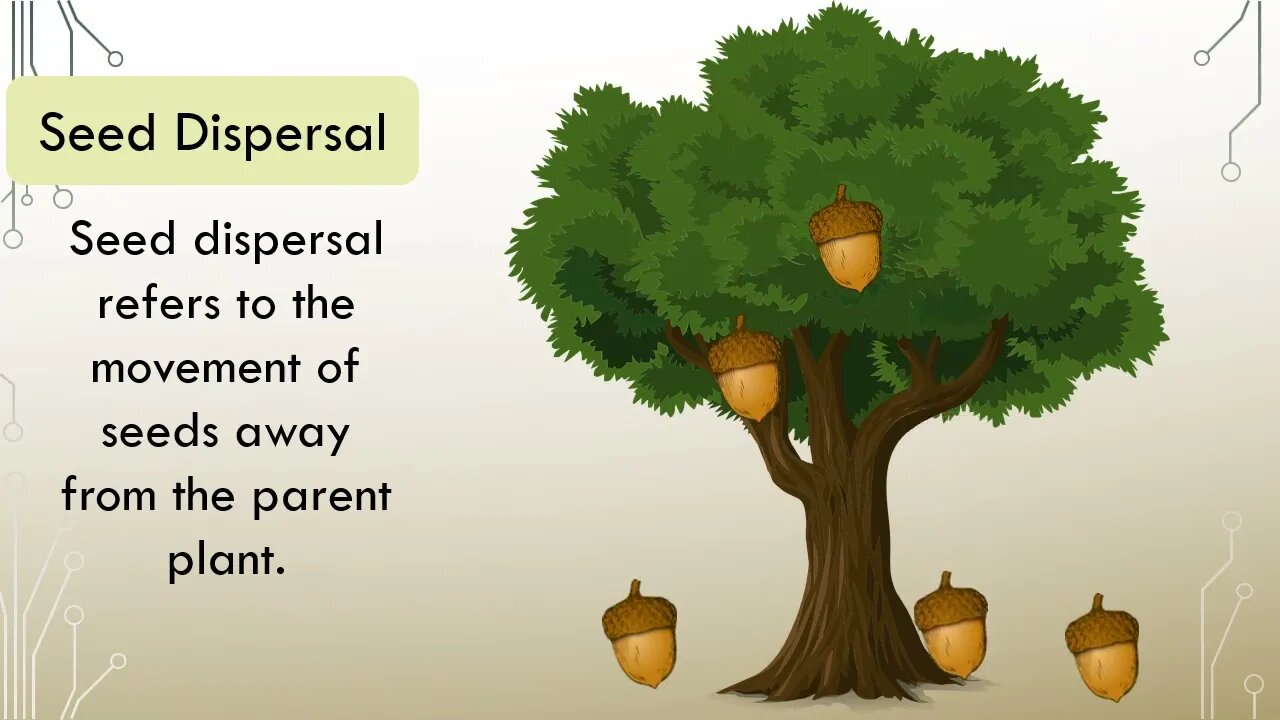 Seed Dispersal

Seed dispersal refers to the movement of seeds away from the parent plant.